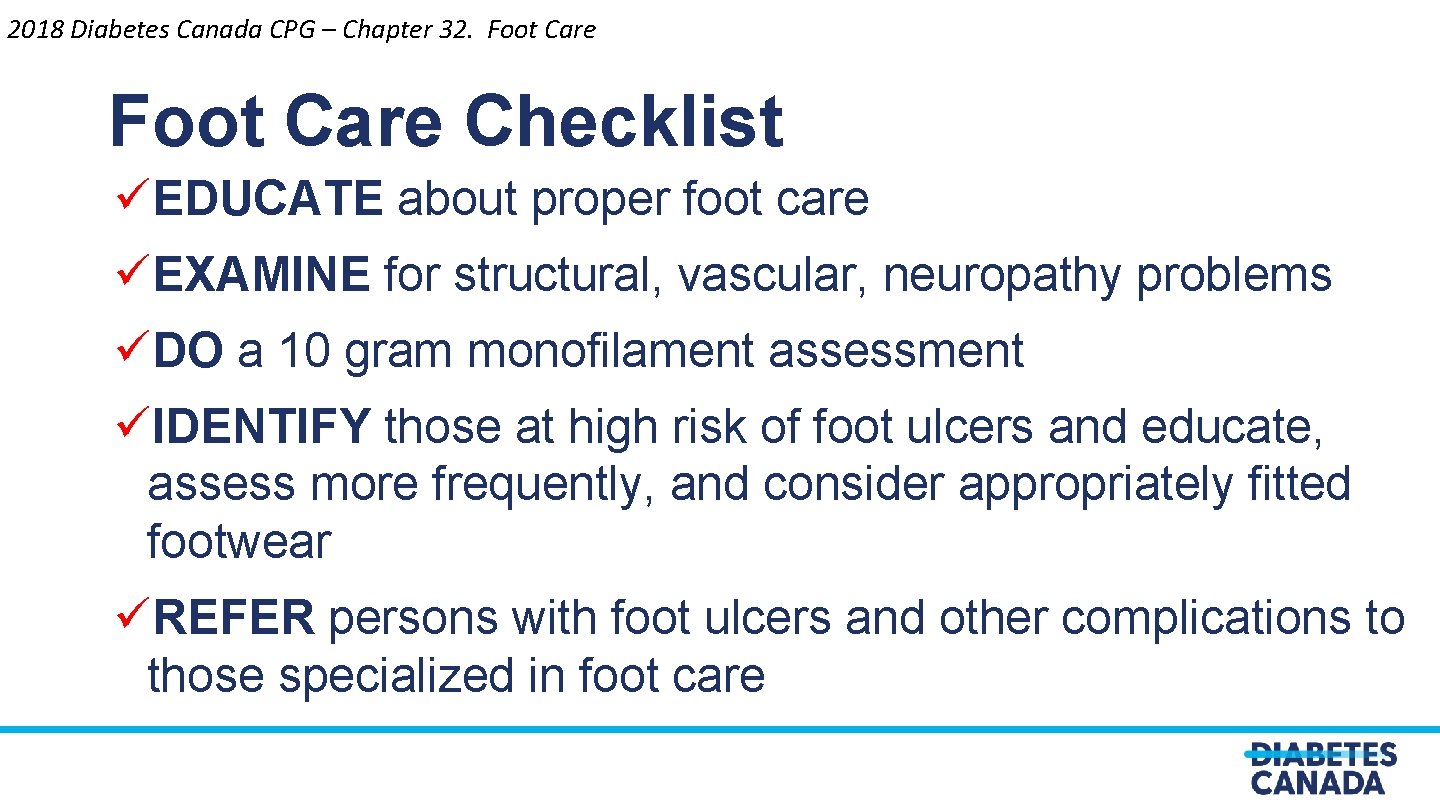 2018 Diabetes Canada CPG – Chapter 32. Foot Care

Foot Care Checklist

✓EDUCATE about proper foot care

✓EXAMINE for structural, vascular, neuropathy problems

✓DO a 10 gram monofilament assessment

✓IDENTIFY those at high risk of foot ulcers and educate, assess more frequently, and consider appropriately fitted footwear

✓REFER persons with foot ulcers and other complications to those specialized in foot care

DIABETES CANADA